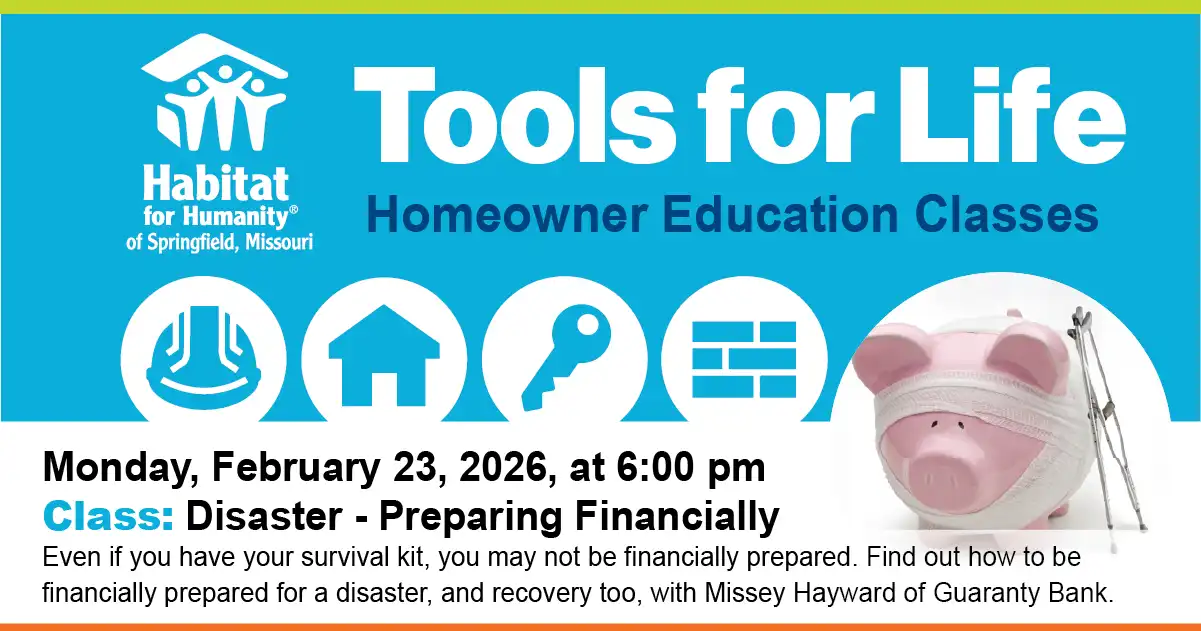 Habitat for Humanity® of Springfield, Missouri

Tools for Life

Homeowner Education Classes

Monday, February 23, 2026, at 6:00 pm

Class: Disaster - Preparing Financially

Even if you have your survival kit, you may not be financially prepared. Find out how to be financially prepared for a disaster, and recovery too, with Missey Hayward of Guaranty Bank.